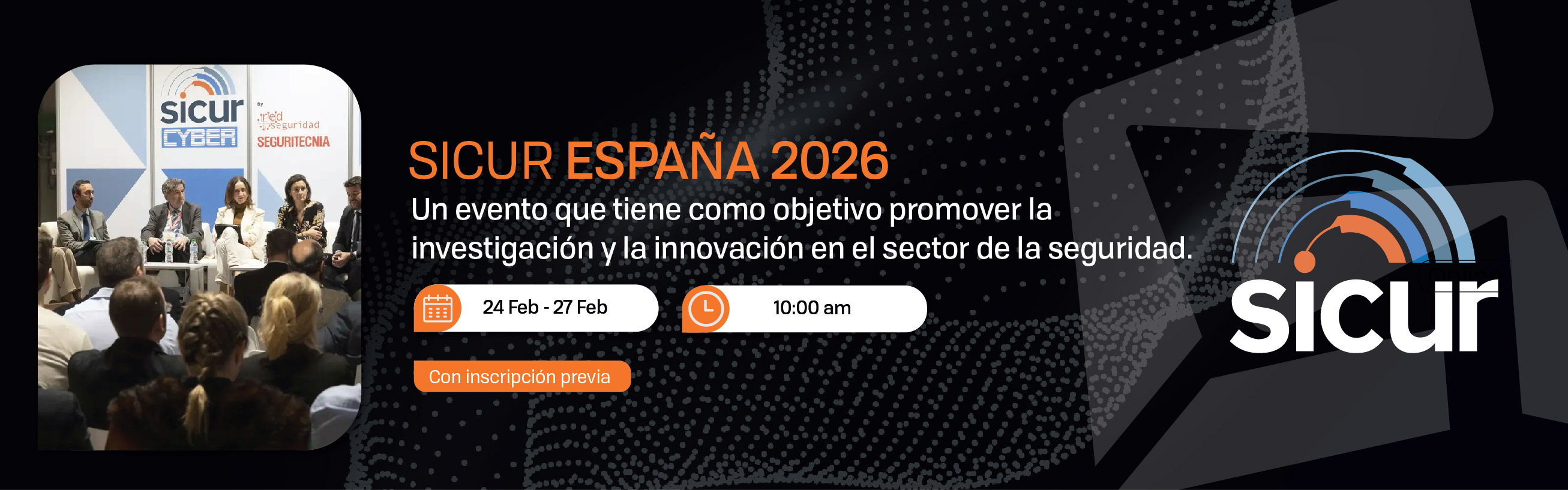 sicur CYBER
By red seguridad
SEGURITECNIA

SICUR ESPAÑA 2026
Un evento que tiene como objetivo promover la investigación y la innovación en el sector de la seguridad.

24 Feb - 27 Feb
10:00 am

Con inscripción previa

sicur